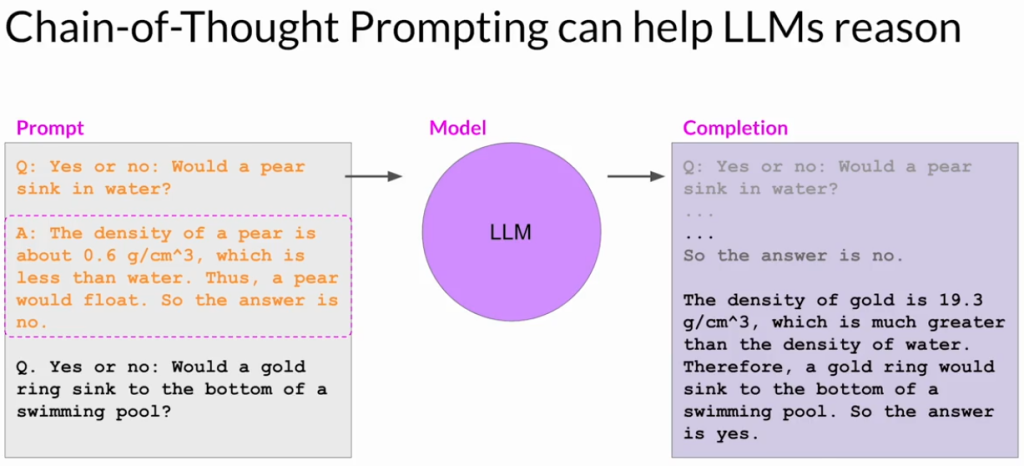 Chain-of-Thought Prompting can help LLMs reason

Prompt

Q: Yes or no: Would a pear sink in water?

A: The density of a pear is about 0.6 g/cm^3, which is less than water. Thus, a pear would float. So the answer is no.

Q. Yes or no: Would a gold ring sink to the bottom of a swimming pool?

Model

LLM

Completion

Q: Yes or no: Would a pear sink in water?
...
...
So the answer is no.

The density of gold is 19.3 g/cm^3, which is much greater than the density of water. Therefore, a gold ring would sink to the bottom of a swimming pool. So the answer is yes.